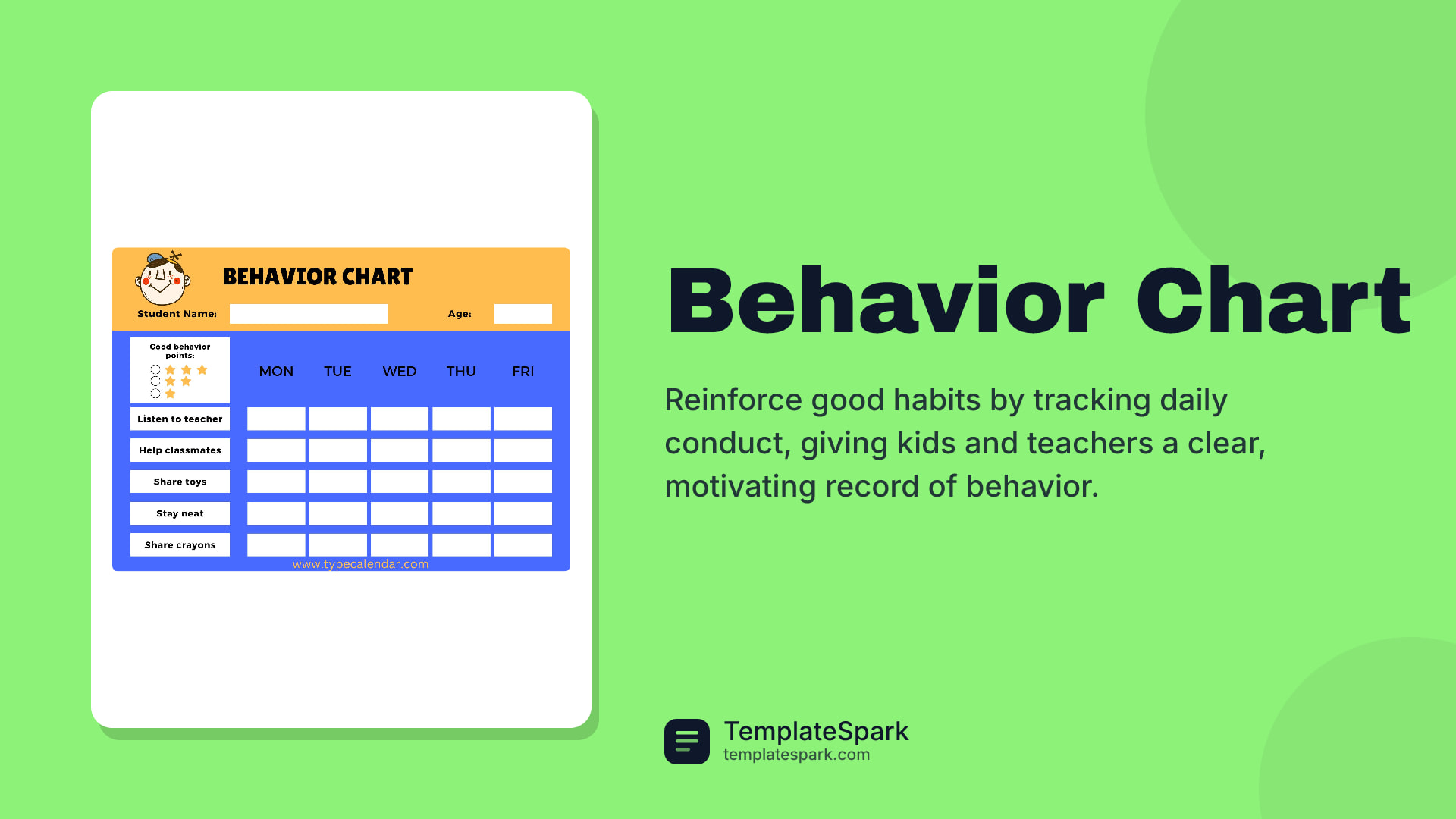 BEHAVIOR CHART

Student Name:

Age:

| Good behavior points: | MON | TUE | WED | THU | FRI |
|---|---|---|---|---|---|
| Listen to teacher | | | | | |
| Help classmates | | | | | |
| Share toys | | | | | |
| Stay neat | | | | | |
| Share crayons | | | | | |

www.typecalendar.com

Behavior Chart

Reinforce good habits by tracking daily conduct, giving kids and teachers a clear, motivating record of behavior.

TemplateSpark
templatespark.com